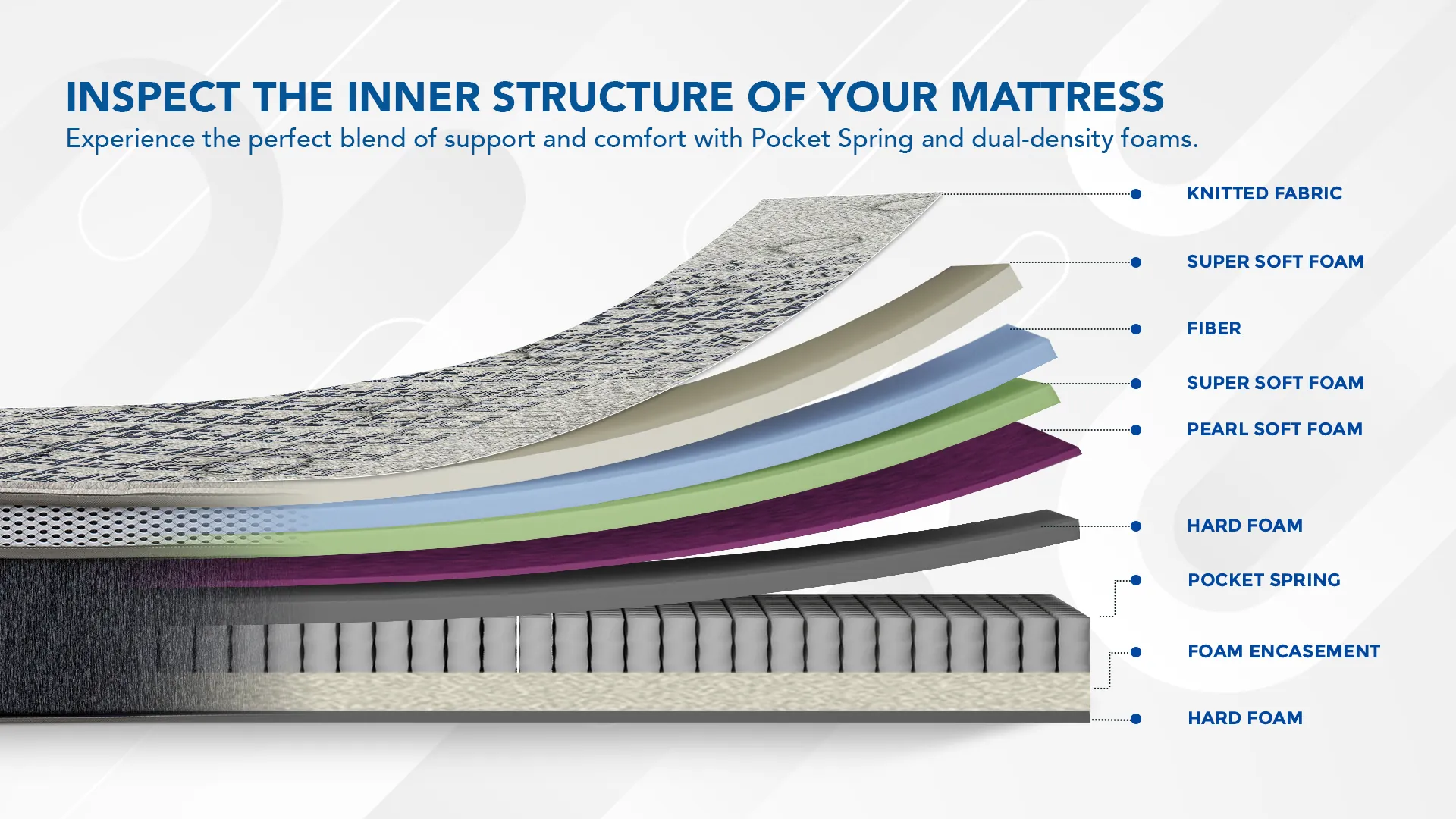 INSPECT THE INNER STRUCTURE OF YOUR MATTRESS
Experience the perfect blend of support and comfort with Pocket Spring and dual-density foams.

KNITTED FABRIC
SUPER SOFT FOAM
FIBER
SUPER SOFT FOAM
PEARL SOFT FOAM
HARD FOAM
POCKET SPRING
FOAM ENCASEMENT
HARD FOAM